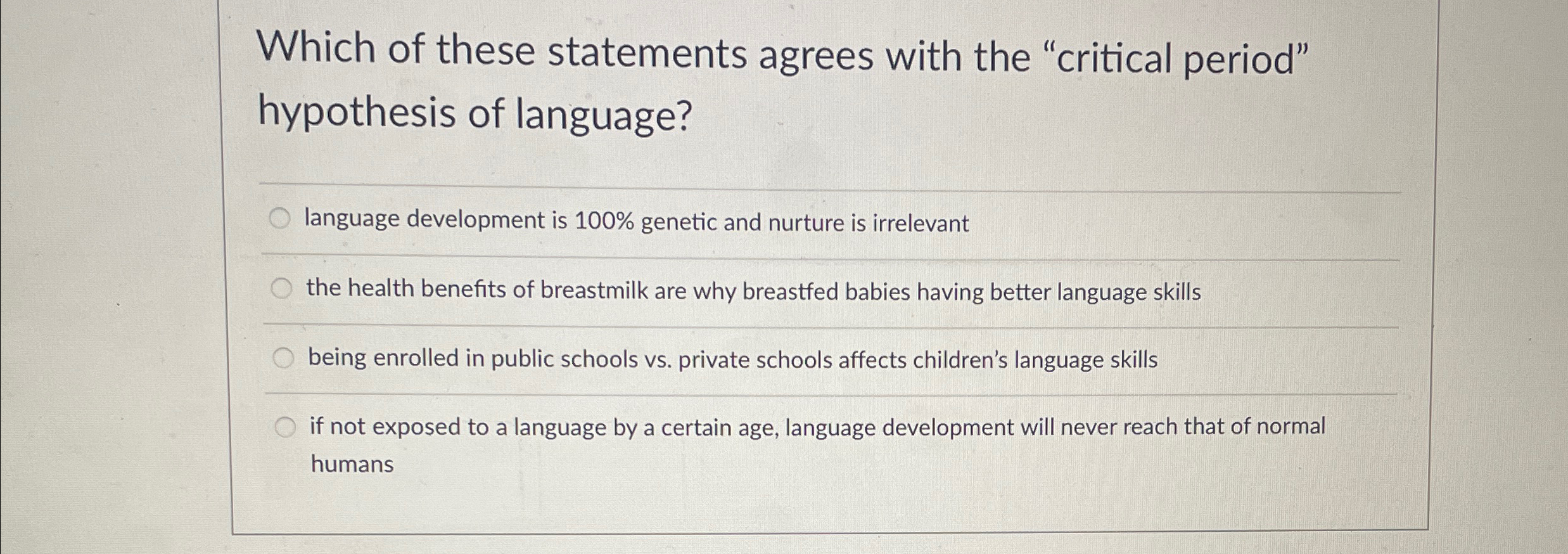 Which of these statements agrees with the “critical period” hypothesis of language?

language development is 100% genetic and nurture is irrelevant

the health benefits of breastmilk are why breastfed babies having better language skills

being enrolled in public schools vs. private schools affects children’s language skills

if not exposed to a language by a certain age, language development will never reach that of normal humans